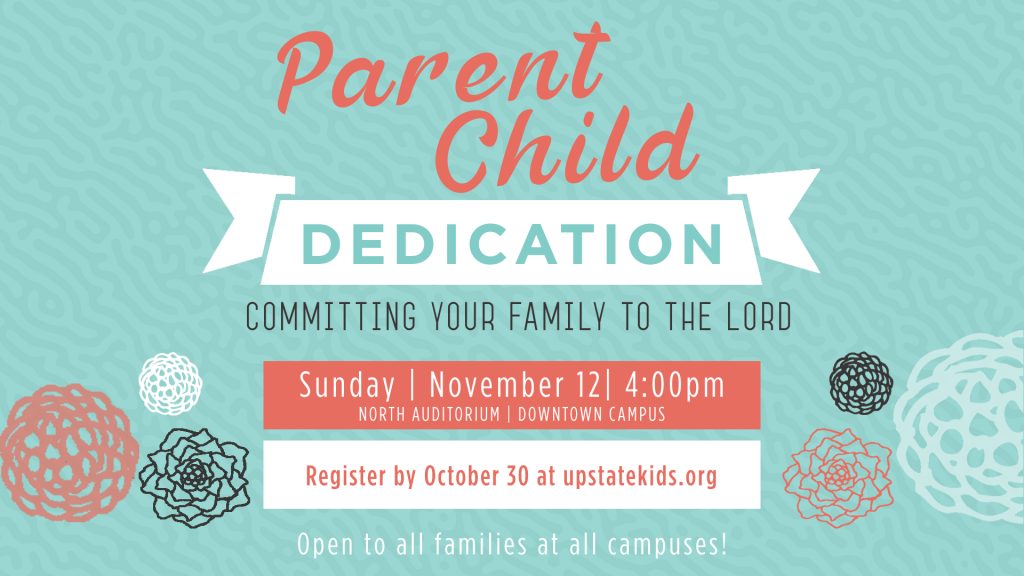 Parent Child

DEDICATION

COMMITTING YOUR FAMILY TO THE LORD

Sunday | November 12| 4:00pm
NORTH AUDITORIUM | DOWNTOWN CAMPUS

Register by October 30 at upstatekids.org

Open to all families at all campuses!